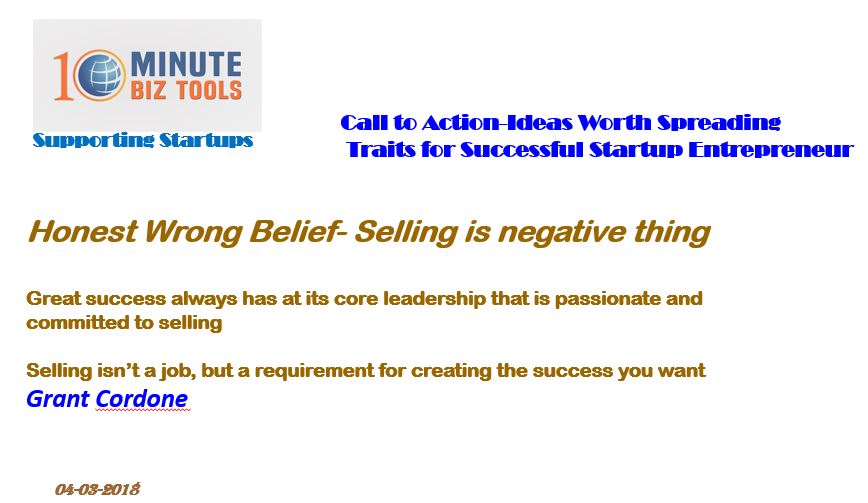 10 MINUTE BIZ TOOLS

Supporting Startups

Call to Action-Ideas Worth Spreading
Traits for Successful Startup Entrepreneur

Honest Wrong Belief- Selling is negative thing

Great success always has at its core leadership that is passionate and committed to selling

Selling isn't a job, but a requirement for creating the success you want
Grant Cordone

04-03-2018